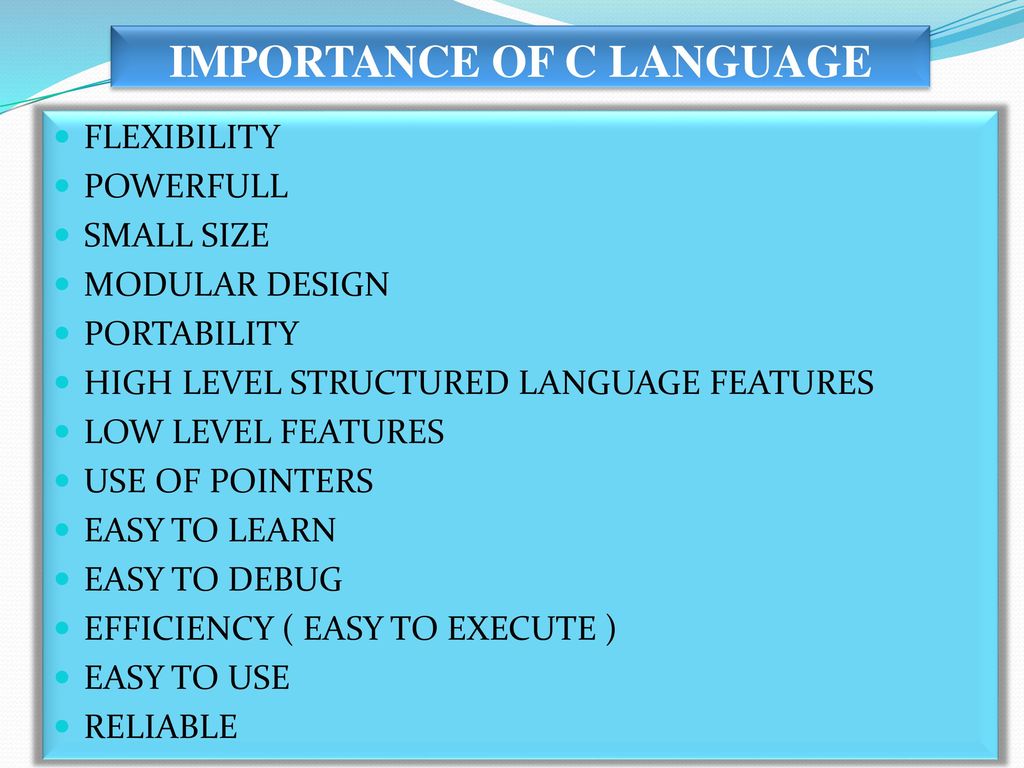 IMPORTANCE OF C LANGUAGE

- FLEXIBILITY
- POWERFULL
- SMALL SIZE
- MODULAR DESIGN
- PORTABILITY
- HIGH LEVEL STRUCTURED LANGUAGE FEATURES
- LOW LEVEL FEATURES
- USE OF POINTERS
- EASY TO LEARN
- EASY TO DEBUG
- EFFICIENCY ( EASY TO EXECUTE )
- EASY TO USE
- RELIABLE